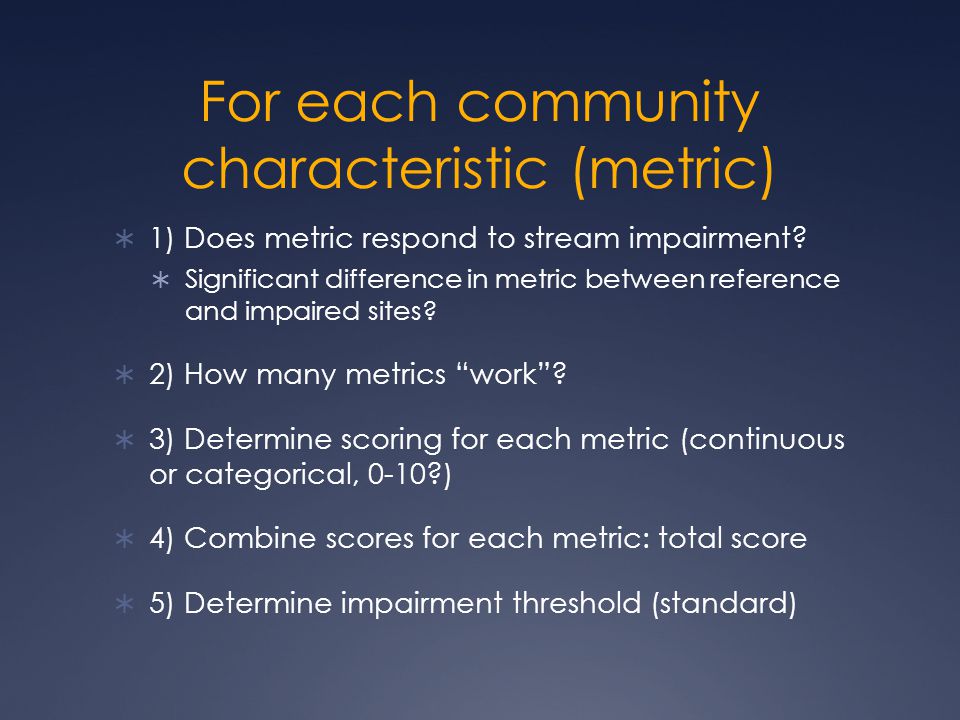 For each community characteristic (metric)

∗ 1) Does metric respond to stream impairment?
∗ Significant difference in metric between reference and impaired sites?

∗ 2) How many metrics “work”?

∗ 3) Determine scoring for each metric (continuous or categorical, 0-10?)

∗ 4) Combine scores for each metric: total score

∗ 5) Determine impairment threshold (standard)